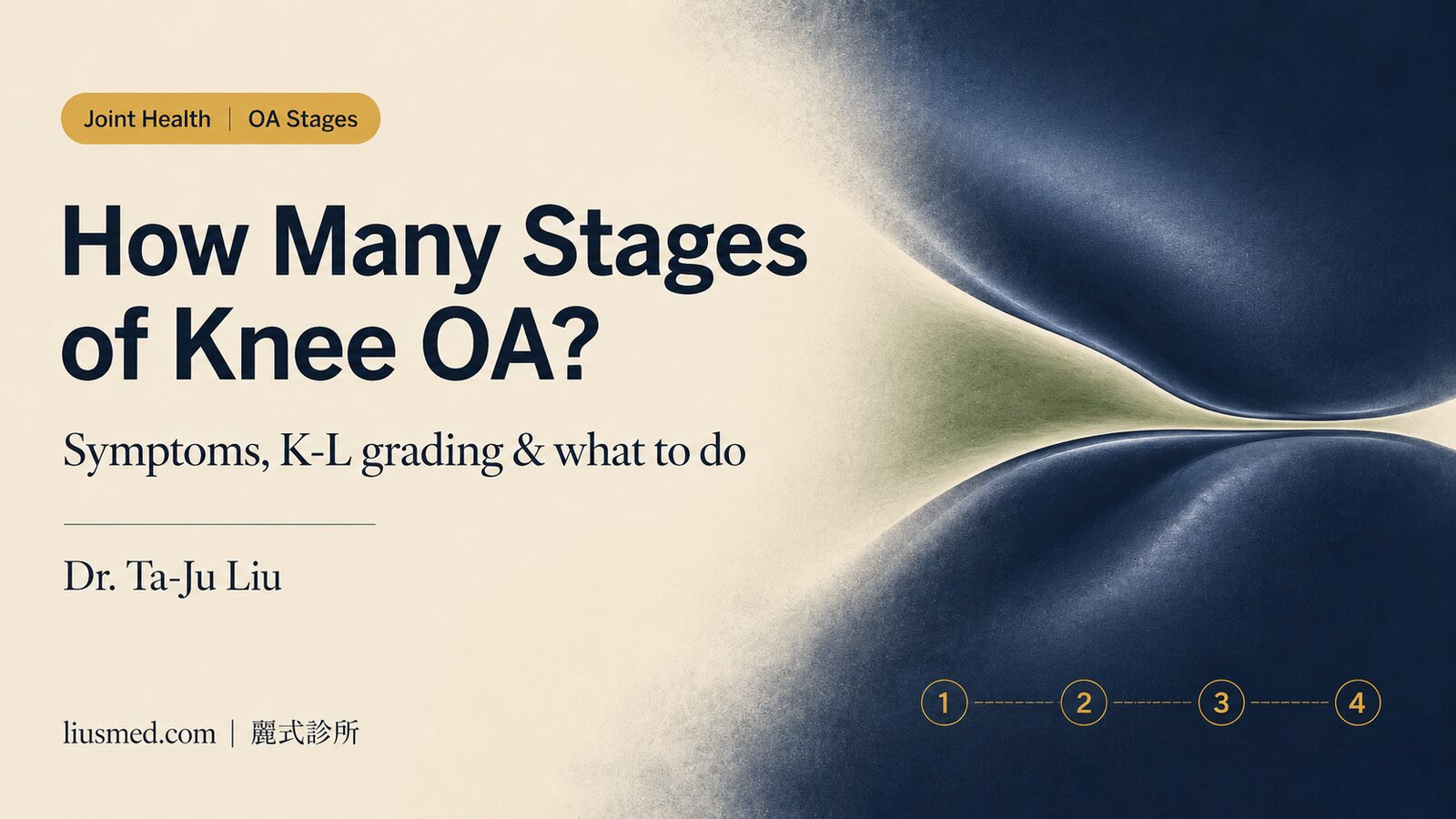 Joint Health | OA Stages

How Many Stages of Knee OA?

Symptoms, K-L grading & what to do

Dr. Ta-Ju Liu

liusmed.com | 麗式診所

1 2 3 4